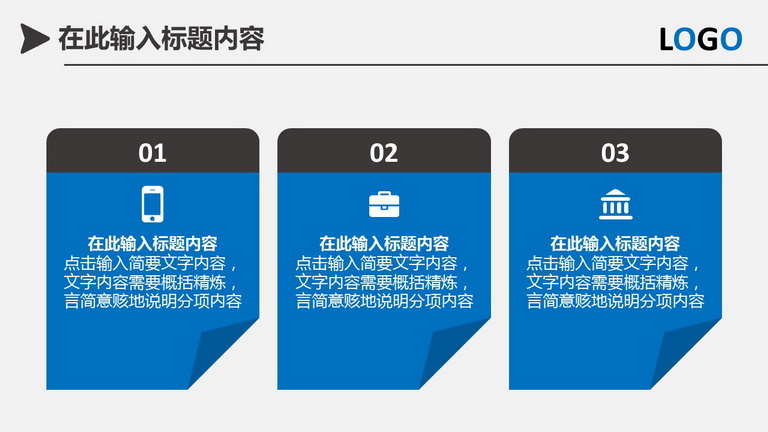 在此输入标题内容

LOGO

01

在此输入标题内容
点击输入简要文字内容，文字内容需要概括精炼，言简意赅地说明分项内容

02

在此输入标题内容
点击输入简要文字内容，文字内容需要概括精炼，言简意赅地说明分项内容

03

在此输入标题内容
点击输入简要文字内容，文字内容需要概括精炼，言简意赅地说明分项内容